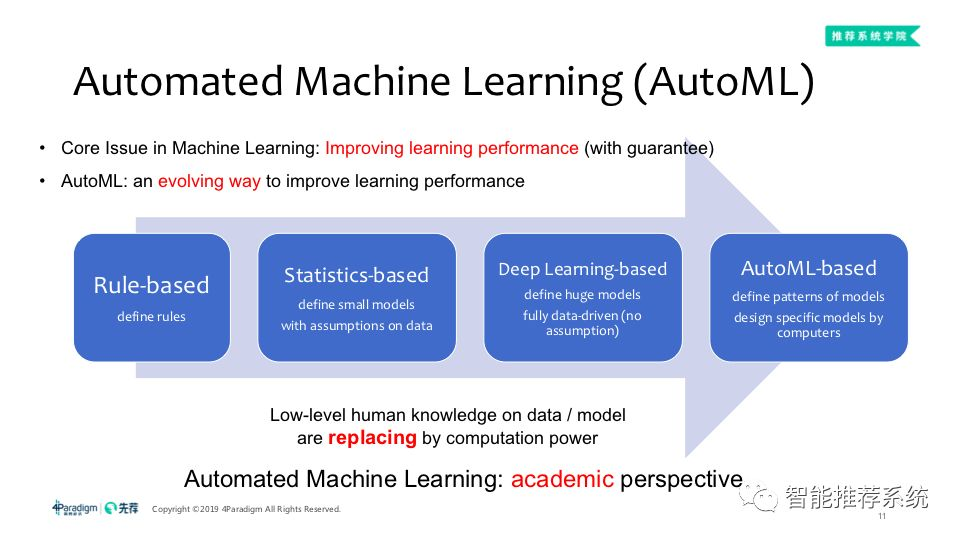 推荐系统学院

Automated Machine Learning (AutoML)

• Core Issue in Machine Learning: Improving learning performance (with guarantee)
• AutoML: an evolving way to improve learning performance

Rule-based
define rules

Statistics-based
define small models with assumptions on data

Deep Learning-based
define huge models
fully data-driven (no assumption)

AutoML-based
define patterns of models
design specific models by computers

Low-level human knowledge on data / model are replacing by computation power

Automated Machine Learning: academic perspective

4Paradigm 先荐 Copyright ©2019 4Paradigm All Rights Reserved.

智能推荐系统

11